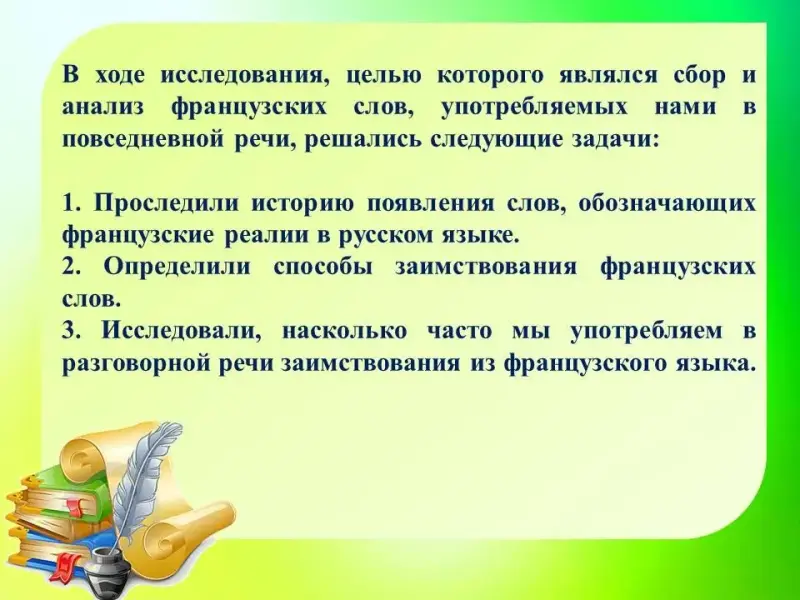 В ходе исследования, целью которого являлся сбор и анализ французских слов, употребляемых нами в повседневной речи, решались следующие задачи:

1. Проследили историю появления слов, обозначающих французские реалии в русском языке.
2. Определили способы заимствования французских слов.
3. Исследовали, насколько часто мы употребляем в разговорной речи заимствования из французского языка.